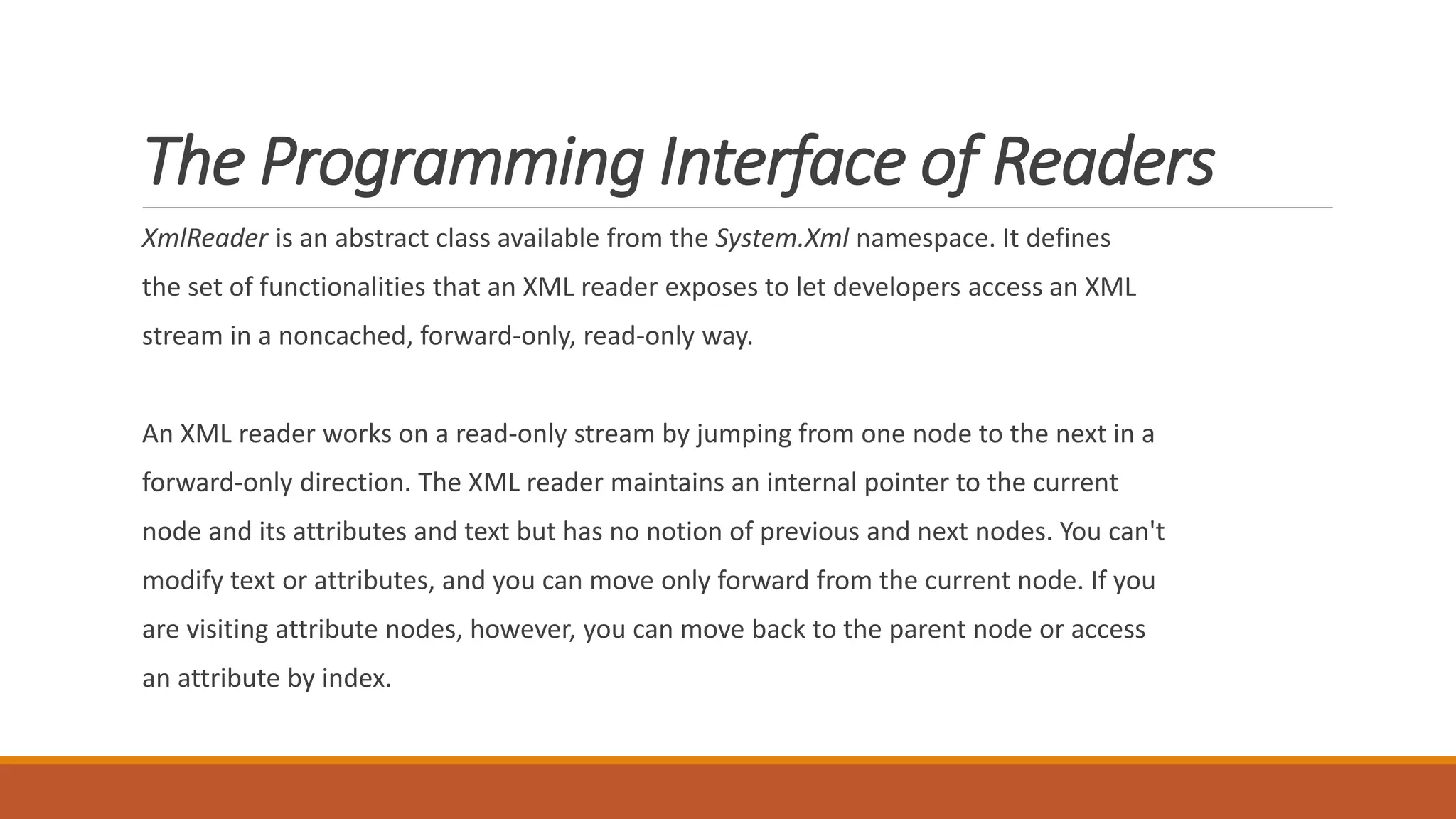 The Programming Interface of Readers

XmlReader is an abstract class available from the System.Xml namespace. It defines the set of functionalities that an XML reader exposes to let developers access an XML stream in a noncached, forward-only, read-only way.

An XML reader works on a read-only stream by jumping from one node to the next in a forward-only direction. The XML reader maintains an internal pointer to the current node and its attributes and text but has no notion of previous and next nodes. You can't modify text or attributes, and you can move only forward from the current node. If you are visiting attribute nodes, however, you can move back to the parent node or access an attribute by index.